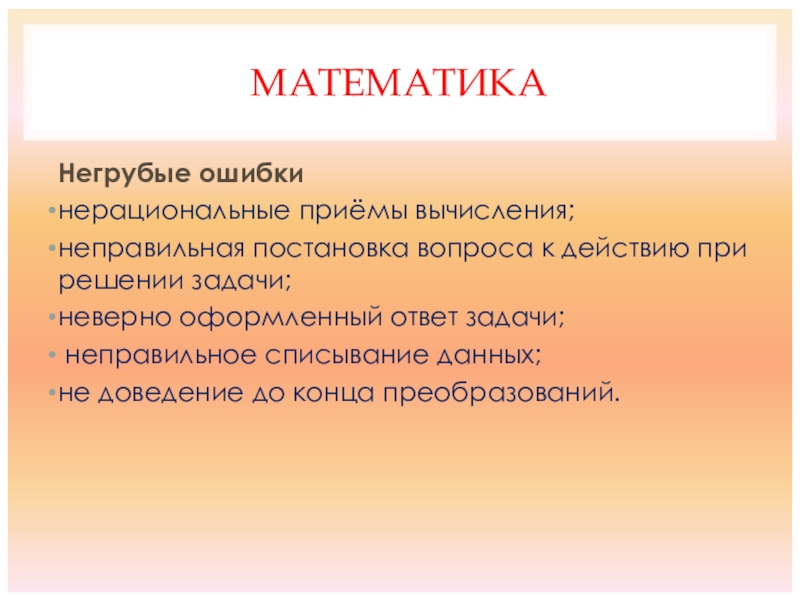 МАТЕМАТИКА

Негрубые ошибки

•нерациональные приёмы вычисления;

•неправильная постановка вопроса к действию при решении задачи;

•неверно оформленный ответ задачи;

• неправильное списывание данных;

•не доведение до конца преобразований.